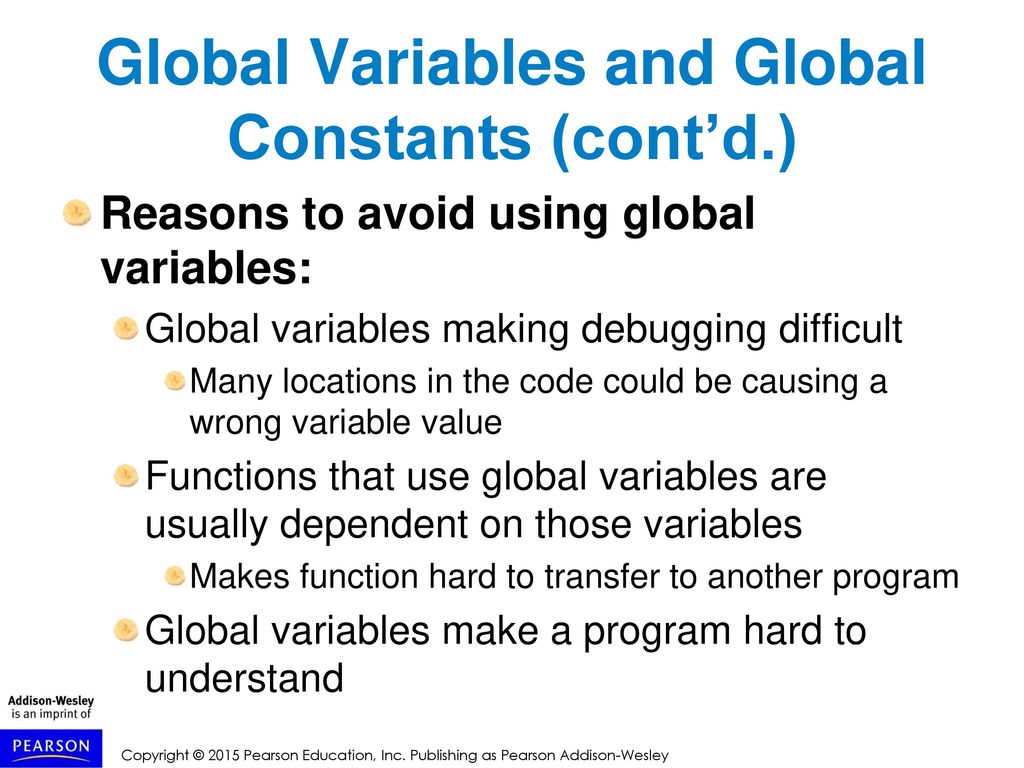 Global Variables and Global Constants (cont’d.)

Reasons to avoid using global variables:

Global variables making debugging difficult

Many locations in the code could be causing a wrong variable value

Functions that use global variables are usually dependent on those variables

Makes function hard to transfer to another program

Global variables make a program hard to understand

Addison-Wesley is an imprint of

PEARSON

Copyright © 2015 Pearson Education, Inc. Publishing as Pearson Addison-Wesley